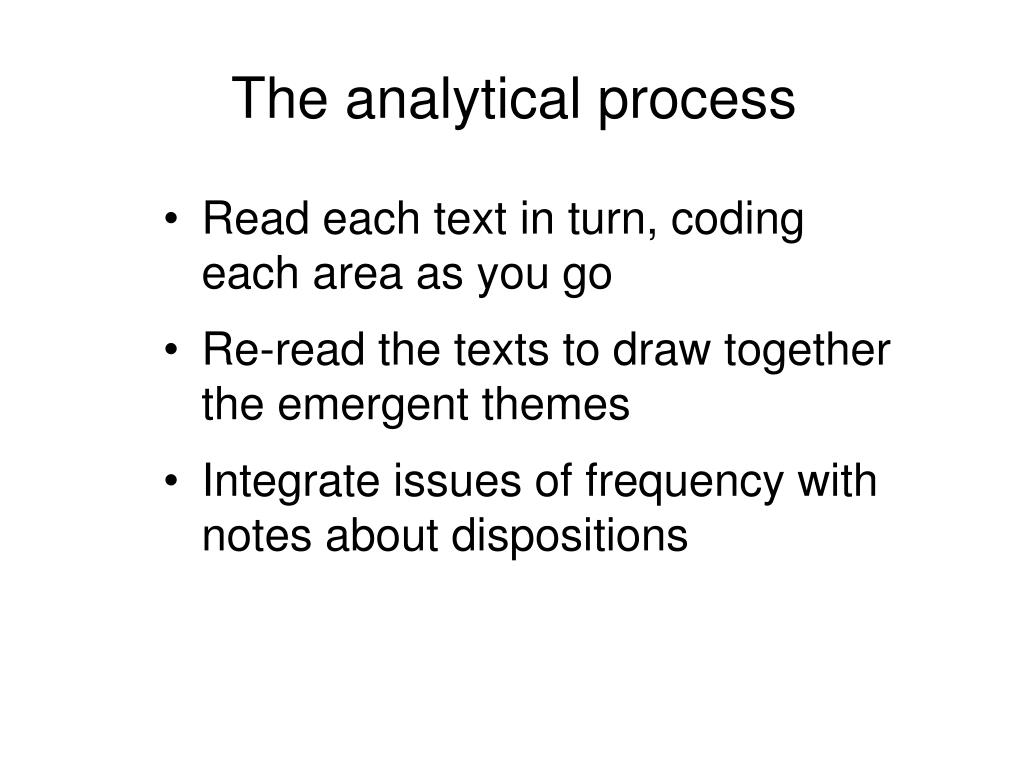 The analytical process

• Read each text in turn, coding each area as you go
• Re-read the texts to draw together the emergent themes
• Integrate issues of frequency with notes about dispositions